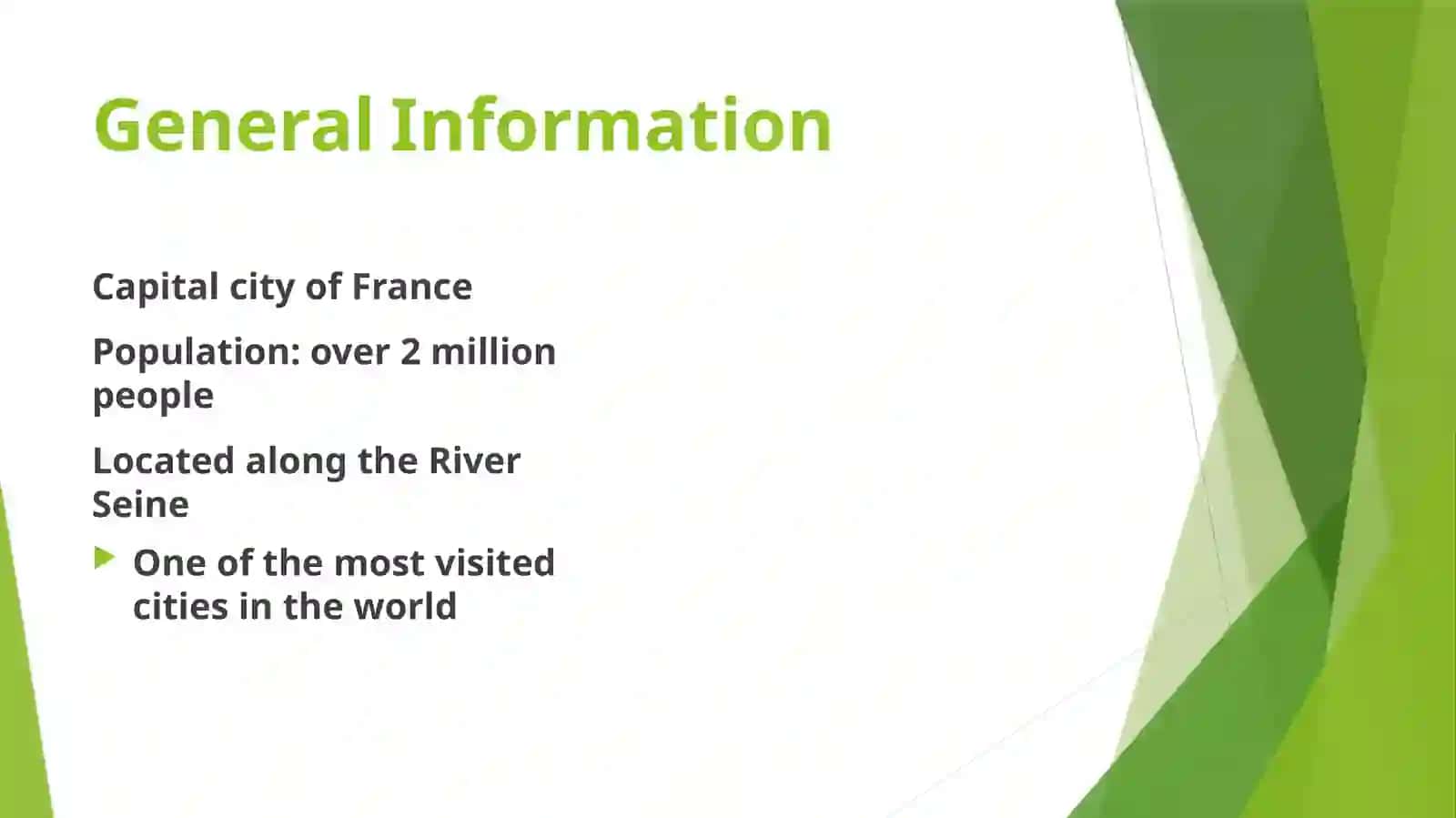 General Information

Capital city of France

Population: over 2 million people

Located along the River Seine

One of the most visited cities in the world